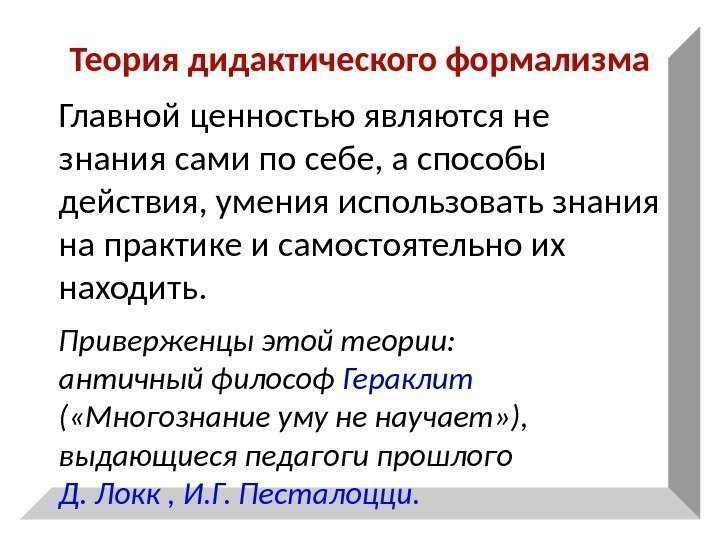 Теория дидактического формализма

Главной ценностью являются не знания сами по себе, а способы действия, умения использовать знания на практике и самостоятельно их находить.

Приверженцы этой теории: античный философ Гераклит («Многознание уму не научает»), выдающиеся педагоги прошлого Д. Локк , И.Г. Песталоцци.